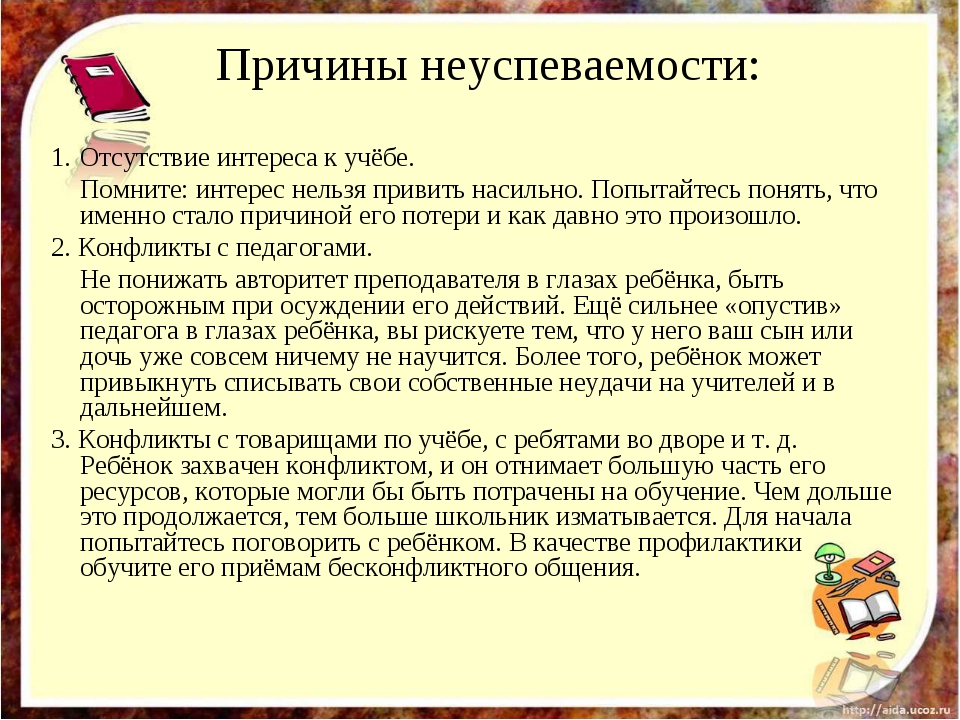 Причины неуспеваемости:

1. Отсутствие интереса к учёбе.

Помните: интерес нельзя привить насильно. Попытайтесь понять, что именно стало причиной его потери и как давно это произошло.

2. Конфликты с педагогами.

Не понижать авторитет преподавателя в глазах ребёнка, быть осторожным при осуждении его действий. Ещё сильнее «опустив» педагога в глазах ребёнка, вы рискуете тем, что у него ваш сын или дочь уже совсем ничему не научится. Более того, ребёнок может привыкнуть списывать свои собственные неудачи на учителей и в дальнейшем.

3. Конфликты с товарищами по учёбе, с ребятами во дворе и т. д. Ребёнок захвачен конфликтом, и он отнимает большую часть его ресурсов, которые могли бы быть потрачены на обучение. Чем дольше это продолжается, тем больше школьник изматывается. Для начала попытайтесь поговорить с ребёнком. В качестве профилактики обучите его приёмам бесконфликтного общения.

http://aida.ucoz.ru